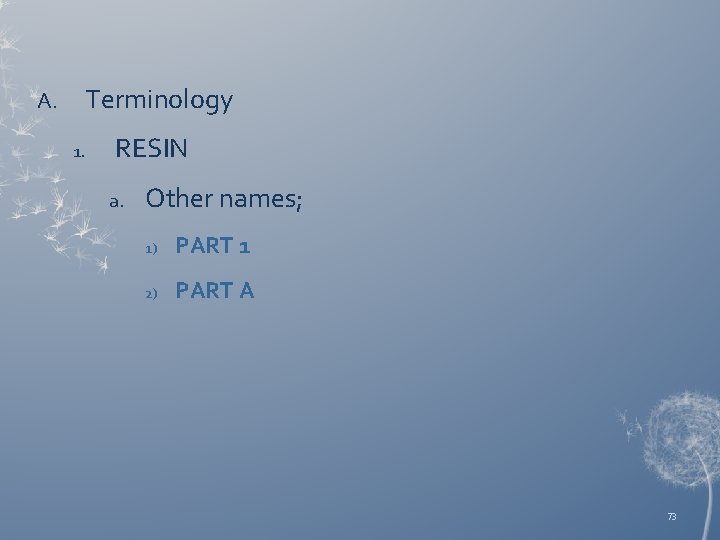 A. Terminology

1. RESIN

a. Other names;

1) PART 1

2) PART A

73